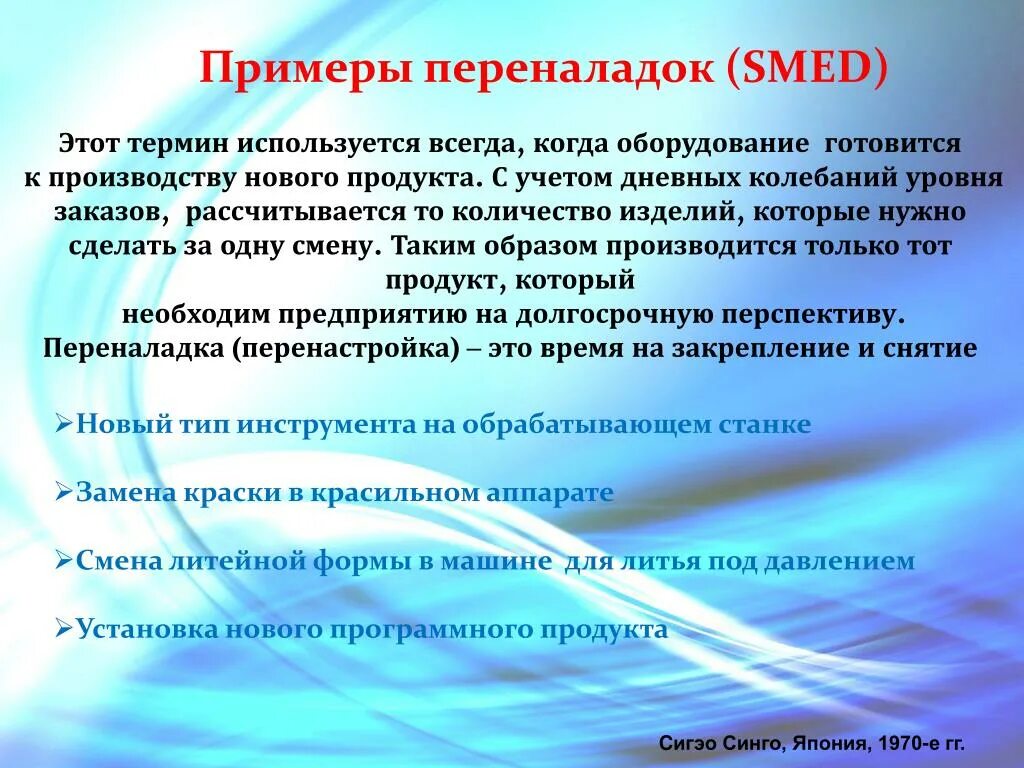 Примеры переналадок (SMED)

Этот термин используется всегда, когда оборудование готовится к производству нового продукта. С учетом дневных колебаний уровня заказов, рассчитывается то количество изделий, которые нужно сделать за одну смену. Таким образом производится только тот продукт, который
необходим предприятию на долгосрочную перспективу.
Переналадка (перенастройка) – это время на закрепление и снятие

➢Новый тип инструмента на обрабатывающем станке

➢Замена краски в красильном аппарате

➢Смена литейной формы в машине для литья под давлением

➢Установка нового программного продукта

Сигэо Синго, Япония, 1970-е гг.